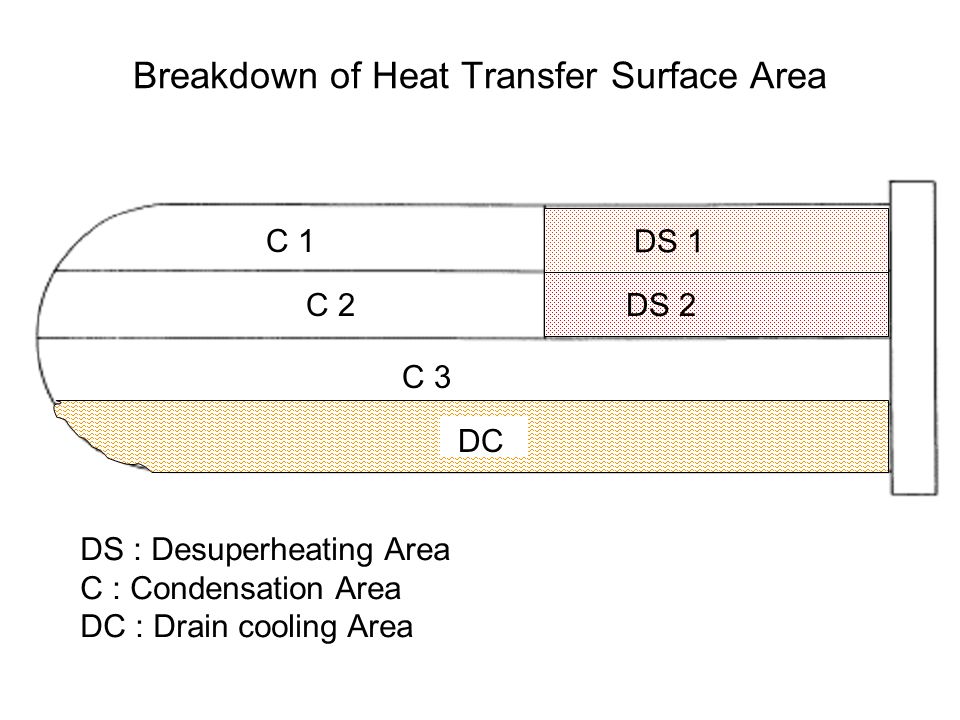 Breakdown of Heat Transfer Surface Area

C 1

DS 1

C 2

DS 2

C 3

DC

DS : Desuperheating Area
C : Condensation Area
DC : Drain cooling Area